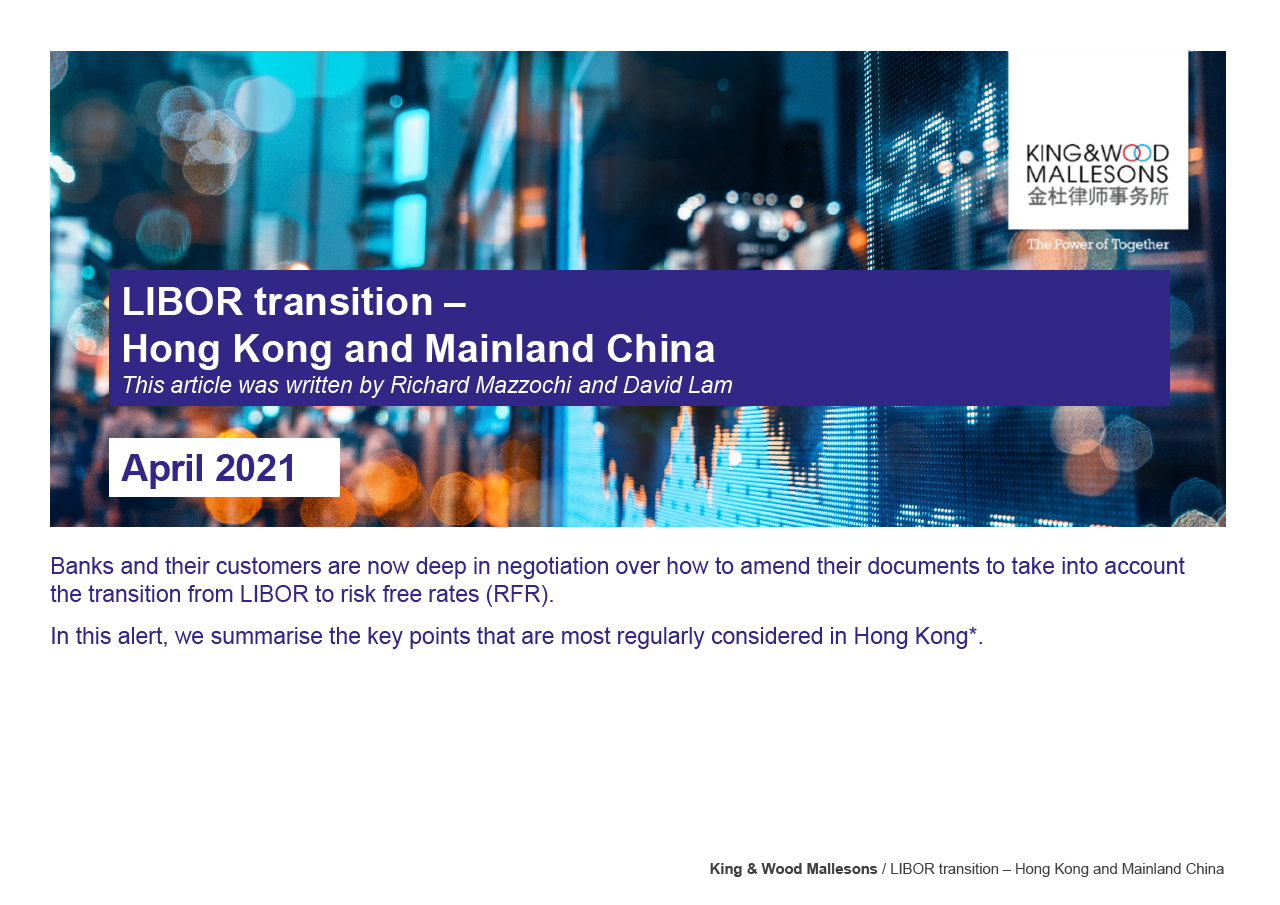 KING&WOOD MALLESONS
金杜律师事务所
The Power of Together

LIBOR transition – Hong Kong and Mainland China
This article was written by Richard Mazzochi and David Lam

April 2021

Banks and their customers are now deep in negotiation over how to amend their documents to take into account the transition from LIBOR to risk free rates (RFR).

In this alert, we summarise the key points that are most regularly considered in Hong Kong*.

King & Wood Mallesons / LIBOR transition – Hong Kong and Mainland China